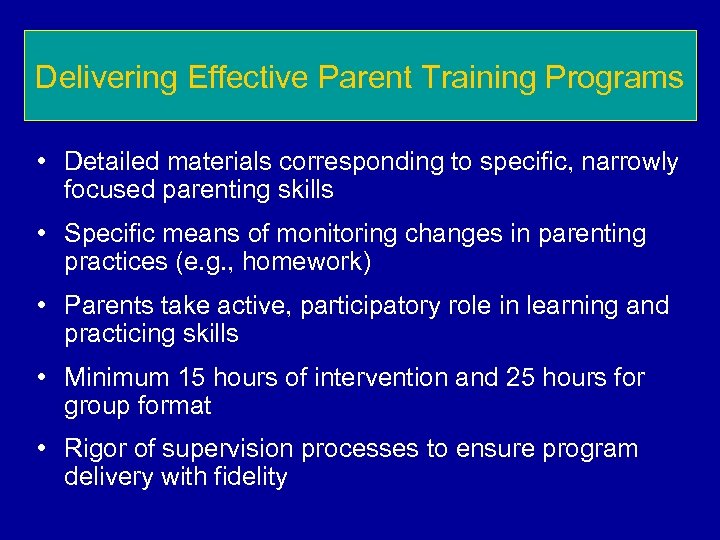 Delivering Effective Parent Training Programs

• Detailed materials corresponding to specific, narrowly focused parenting skills

• Specific means of monitoring changes in parenting practices (e.g., homework)

• Parents take active, participatory role in learning and practicing skills

• Minimum 15 hours of intervention and 25 hours for group format

• Rigor of supervision processes to ensure program delivery with fidelity